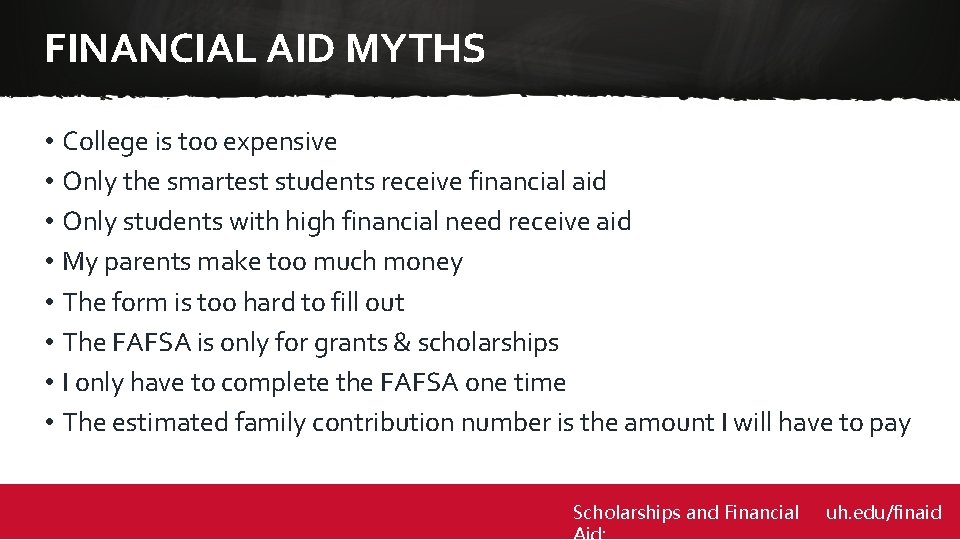 FINANCIAL AID MYTHS

• College is too expensive
• Only the smartest students receive financial aid
• Only students with high financial need receive aid
• My parents make too much money
• The form is too hard to fill out
• The FAFSA is only for grants & scholarships
• I only have to complete the FAFSA one time
• The estimated family contribution number is the amount I will have to pay

Scholarships and Financial Aid:

uh.edu/finaid